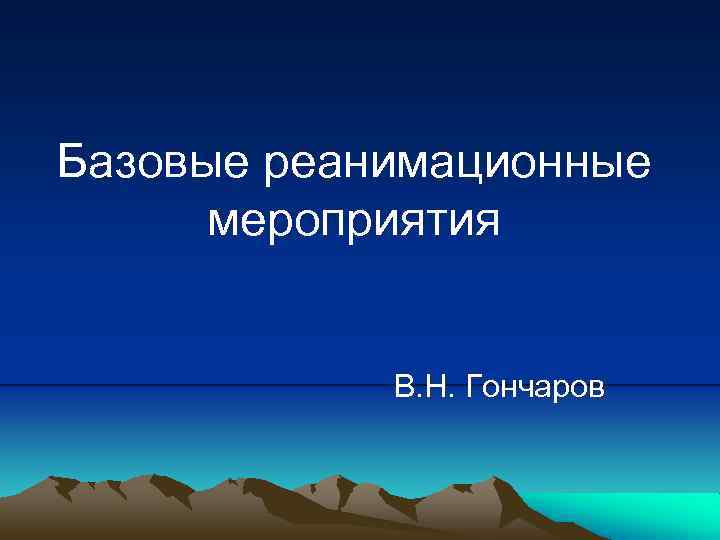 Базовые реанимационные мероприятия

В.Н. Гончаров